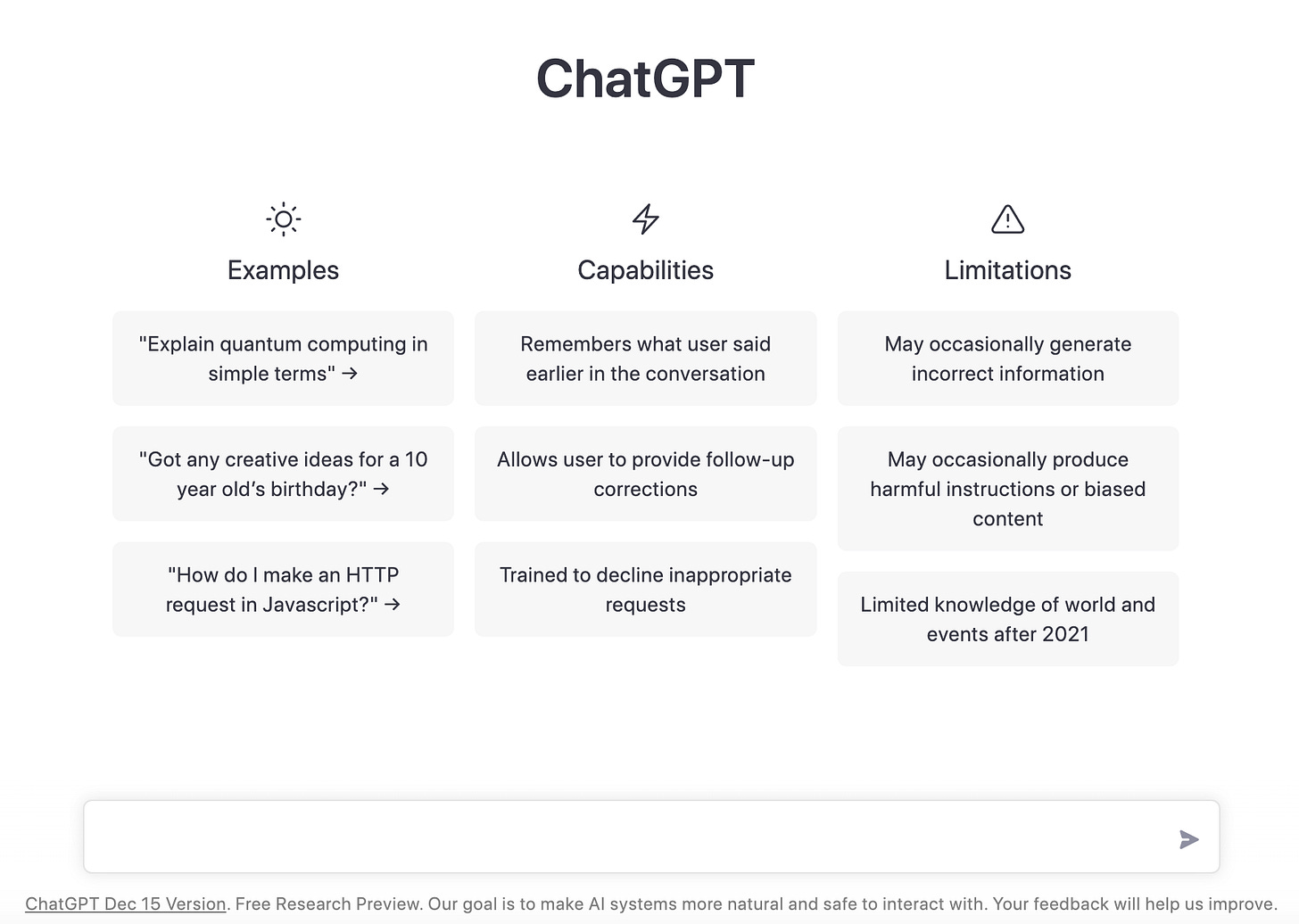 ChatGPT

Examples

"Explain quantum computing in simple terms" →

"Got any creative ideas for a 10 year old's birthday?" →

"How do I make an HTTP request in Javascript?" →

Capabilities

Remembers what user said earlier in the conversation

Allows user to provide follow-up corrections

Trained to decline inappropriate requests

Limitations

May occasionally generate incorrect information

May occasionally produce harmful instructions or biased content

Limited knowledge of world and events after 2021

ChatGPT Dec 15 Version. Free Research Preview. Our goal is to make AI systems more natural and safe to interact with. Your feedback will help us improve.